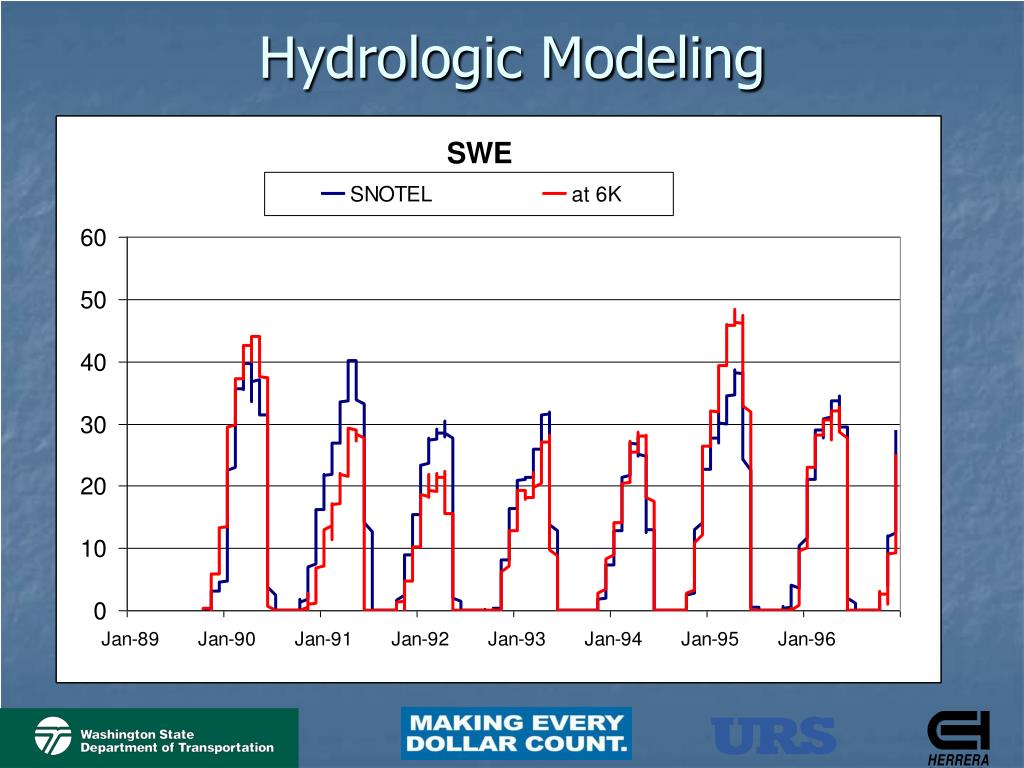 Hydrologic Modeling

SWE

SNOTEL
at 6K

60
50
40
30
20
10
0

Jan-89 Jan-90 Jan-91 Jan-92 Jan-93 Jan-94 Jan-95 Jan-96

Washington State Department of Transportation

MAKING EVERY DOLLAR COUNT.

URS

HERRERA